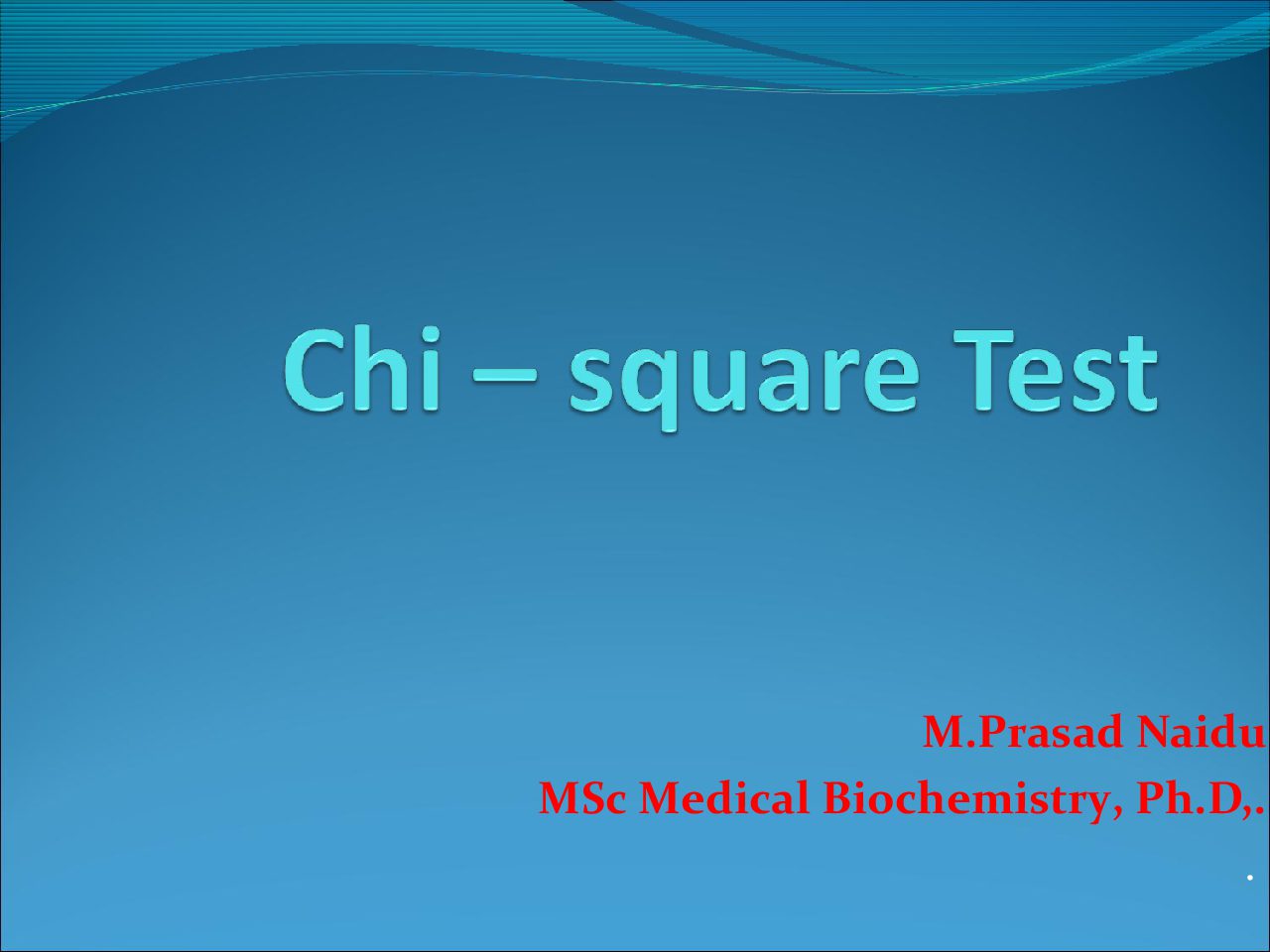 Chi – square Test

M.Prasad Naidu
MSc Medical Biochemistry, Ph.D,.

.